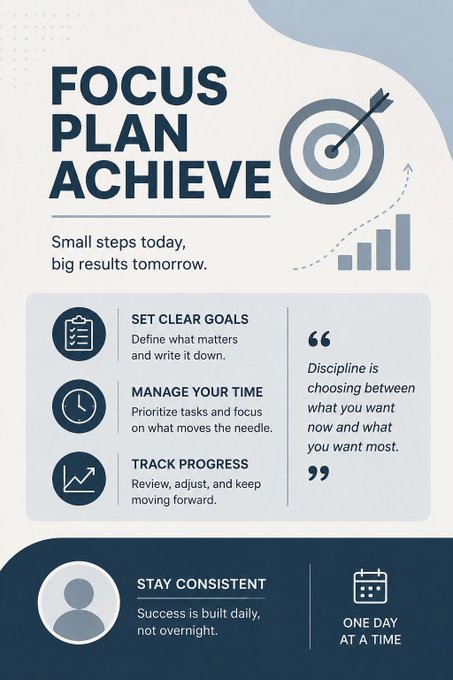 FOCUS
PLAN
ACHIEVE

Small steps today, big results tomorrow.

SET CLEAR GOALS

Define what matters and write it down.

MANAGE YOUR TIME

Prioritize tasks and focus on what moves the needle.

TRACK PROGRESS

Review, adjust, and keep moving forward.

"
Discipline is choosing between what you want now and what you want most.
"

STAY CONSISTENT

Success is built daily, not overnight.

ONE DAY
AT A TIME